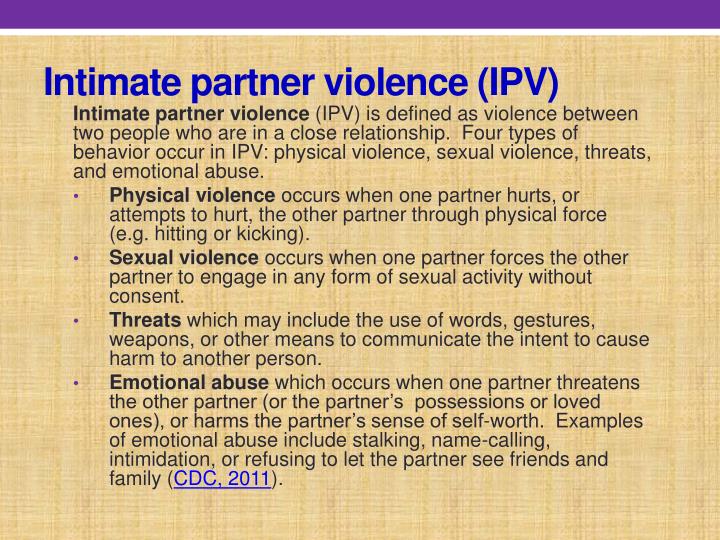 Intimate partner violence (IPV)

Intimate partner violence (IPV) is defined as violence between two people who are in a close relationship. Four types of behavior occur in IPV: physical violence, sexual violence, threats, and emotional abuse.

• Physical violence occurs when one partner hurts, or attempts to hurt, the other partner through physical force (e.g. hitting or kicking).
• Sexual violence occurs when one partner forces the other partner to engage in any form of sexual activity without consent.
• Threats which may include the use of words, gestures, weapons, or other means to communicate the intent to cause harm to another person.
• Emotional abuse which occurs when one partner threatens the other partner (or the partner's possessions or loved ones), or harms the partner's sense of self-worth. Examples of emotional abuse include stalking, name-calling, intimidation, or refusing to let the partner see friends and family (CDC, 2011).